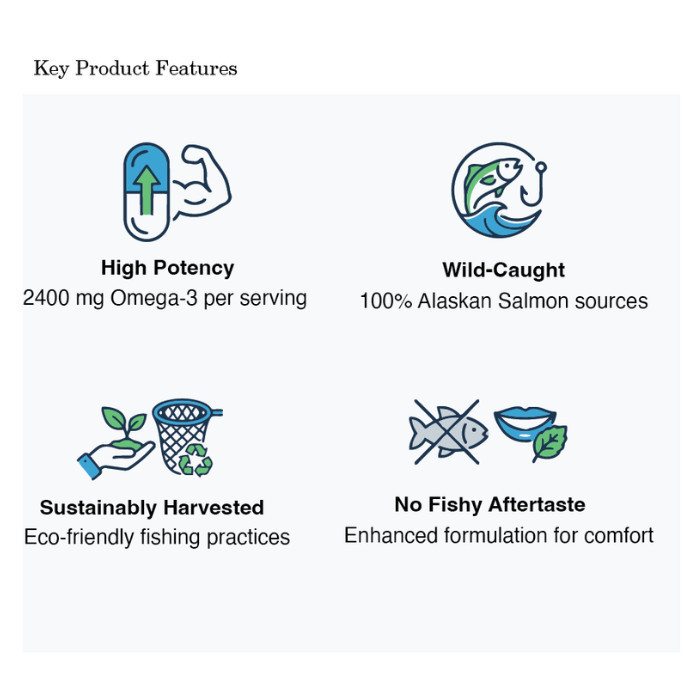 Key Product Features

High Potency
2400 mg Omega-3 per serving

Wild-Caught
100% Alaskan Salmon sources

Sustainably Harvested
Eco-friendly fishing practices

No Fishy Aftertaste
Enhanced formulation for comfort